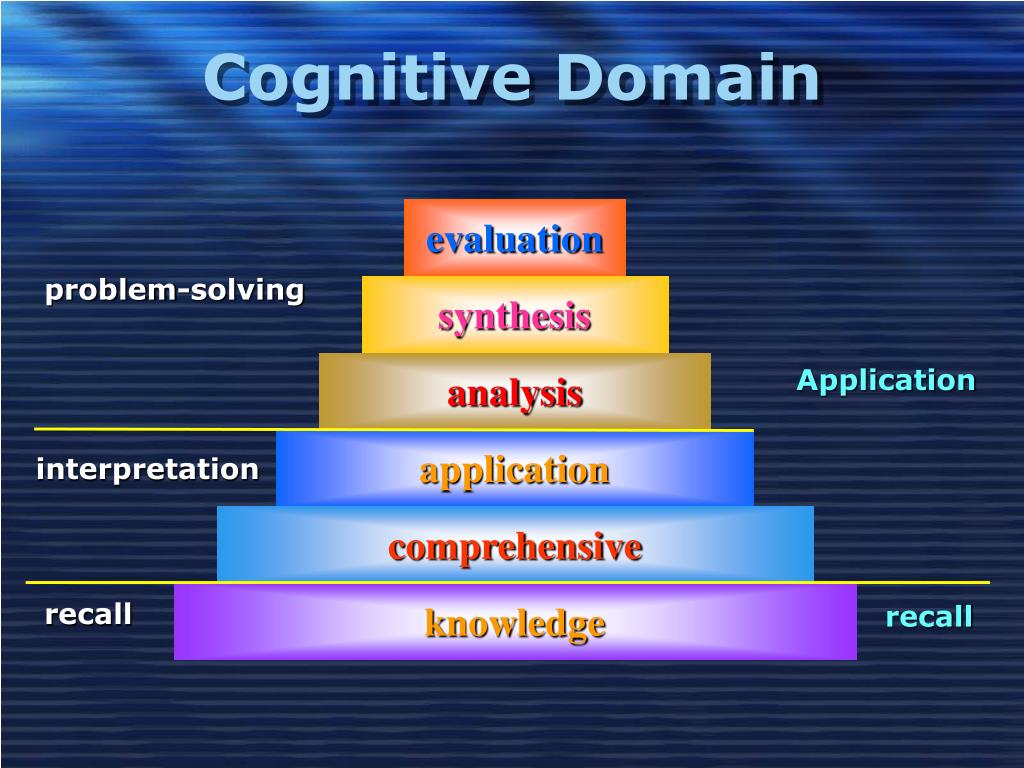 Cognitive Domain

evaluation

problem-solving

synthesis

analysis

Application

interpretation

application

comprehensive

recall

knowledge

recall